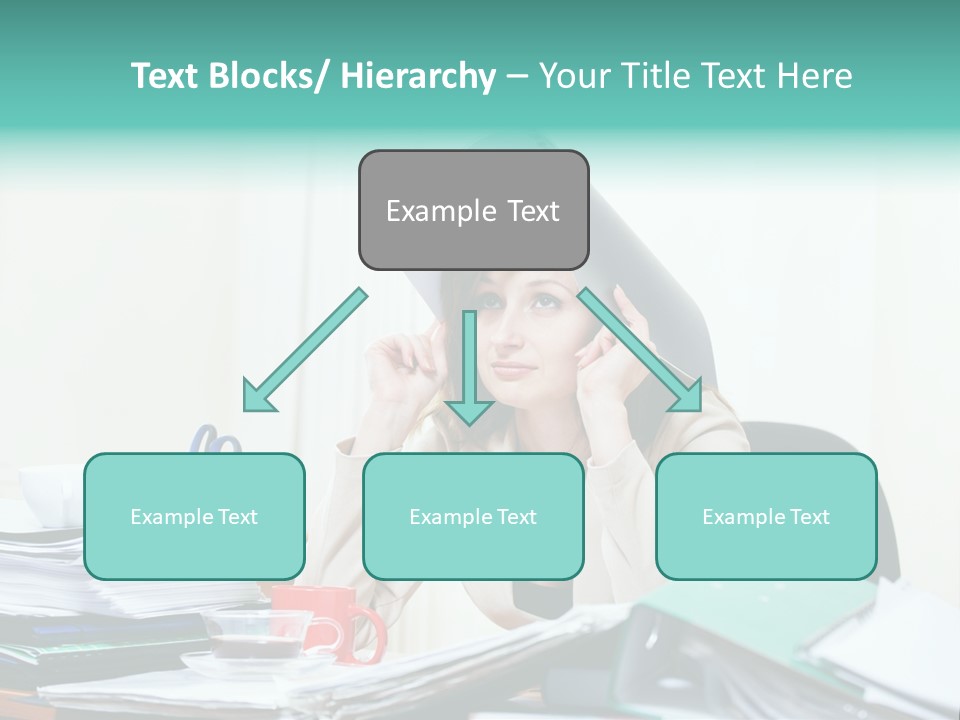 Text Blocks/ Hierarchy – Your Title Text Here

Example Text

Example Text

Example Text

Example Text